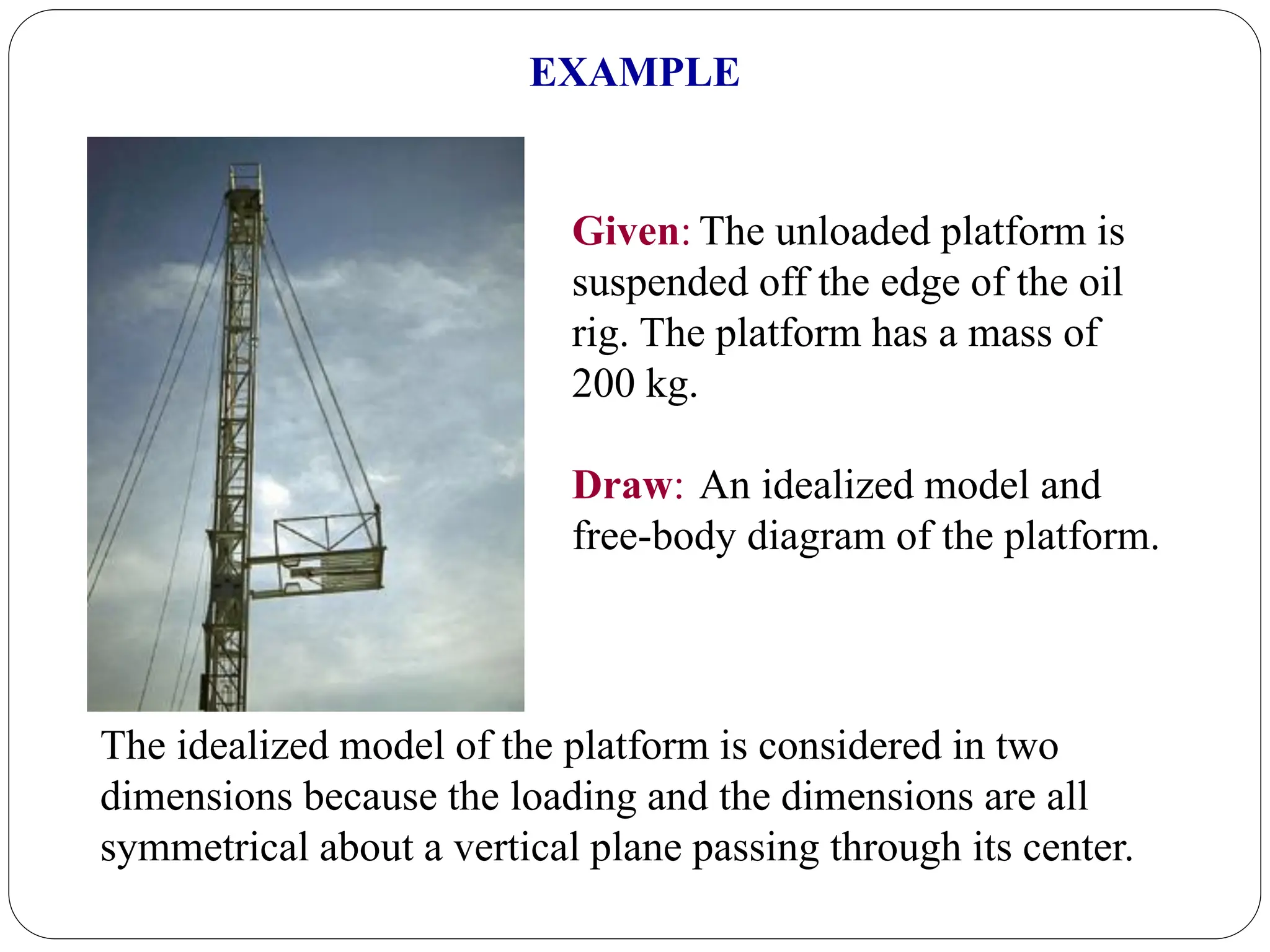 EXAMPLE

Given: The unloaded platform is suspended off the edge of the oil rig. The platform has a mass of 200 kg.

Draw: An idealized model and free-body diagram of the platform.

The idealized model of the platform is considered in two dimensions because the loading and the dimensions are all symmetrical about a vertical plane passing through its center.